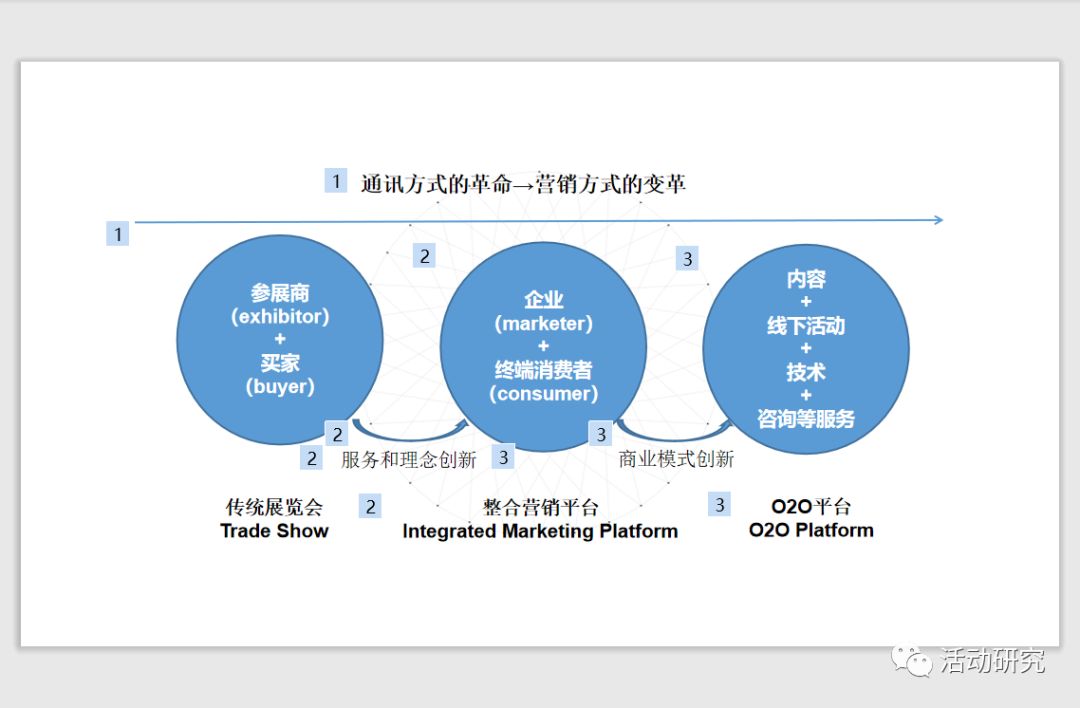 1 通讯方式的革命→营销方式的变革

1

2

3

参展商
(exhibitor)
+
买家
(buyer)

企业
(marketer)
+
终端消费者
(consumer)

内容
+
线下活动
+
技术
+
咨询等服务

2

3

2 服务和理念创新

3

商业模式创新

传统展览会
Trade Show

2

整合营销平台
Integrated Marketing Platform

3

O2O平台
O2O Platform

活动研究